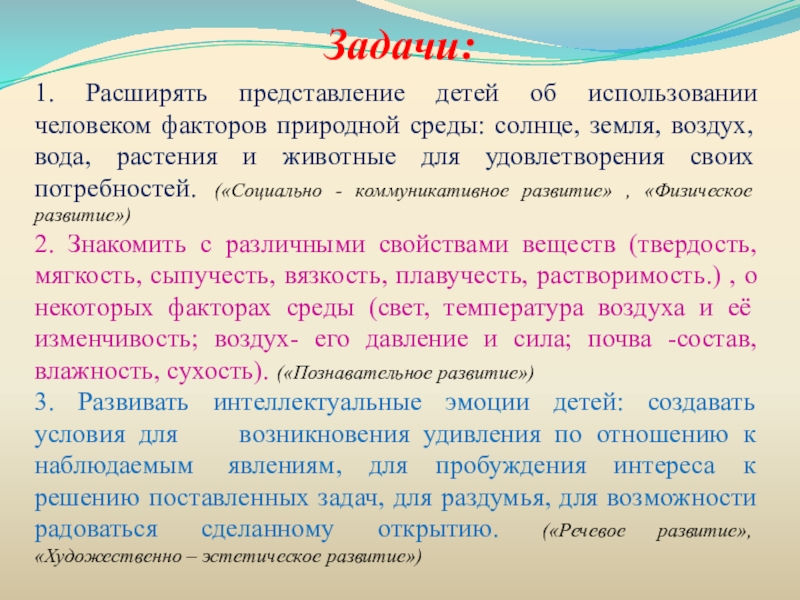 Задачи:

1. Расширять представление детей об использовании человеком факторов природной среды: солнце, земля, воздух, вода, растения и животные для удовлетворения своих потребностей. («Социально - коммуникативное развитие» , «Физическое развитие»)

2. Знакомить с различными свойствами веществ (твердость, мягкость, сыпучесть, вязкость, плавучесть, растворимость.) , о некоторых факторах среды (свет, температура воздуха и её изменчивость; воздух- его давление и сила; почва -состав, влажность, сухость). («Познавательное развитие»)

3. Развивать интеллектуальные эмоции детей: создавать условия для возникновения удивления по отношению к наблюдаемым явлениям, для пробуждения интереса к решению поставленных задач, для раздумья, для возможности радоваться сделанному открытию. («Речевое развитие», «Художественно – эстетическое развитие»)